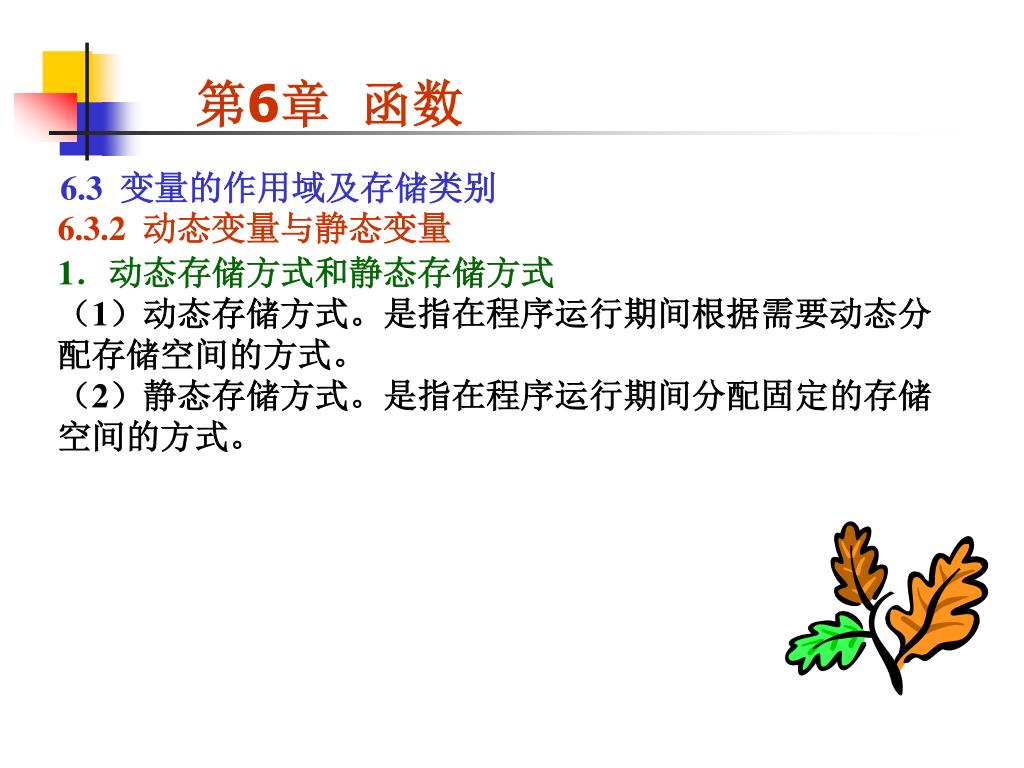 第6章 函数

6.3 变量的作用域及存储类别

6.3.2 动态变量与静态变量

1．动态存储方式和静态存储方式

（1）动态存储方式。是指在程序运行期间根据需要动态分配存储空间的方式。

（2）静态存储方式。是指在程序运行期间分配固定的存储空间的方式。